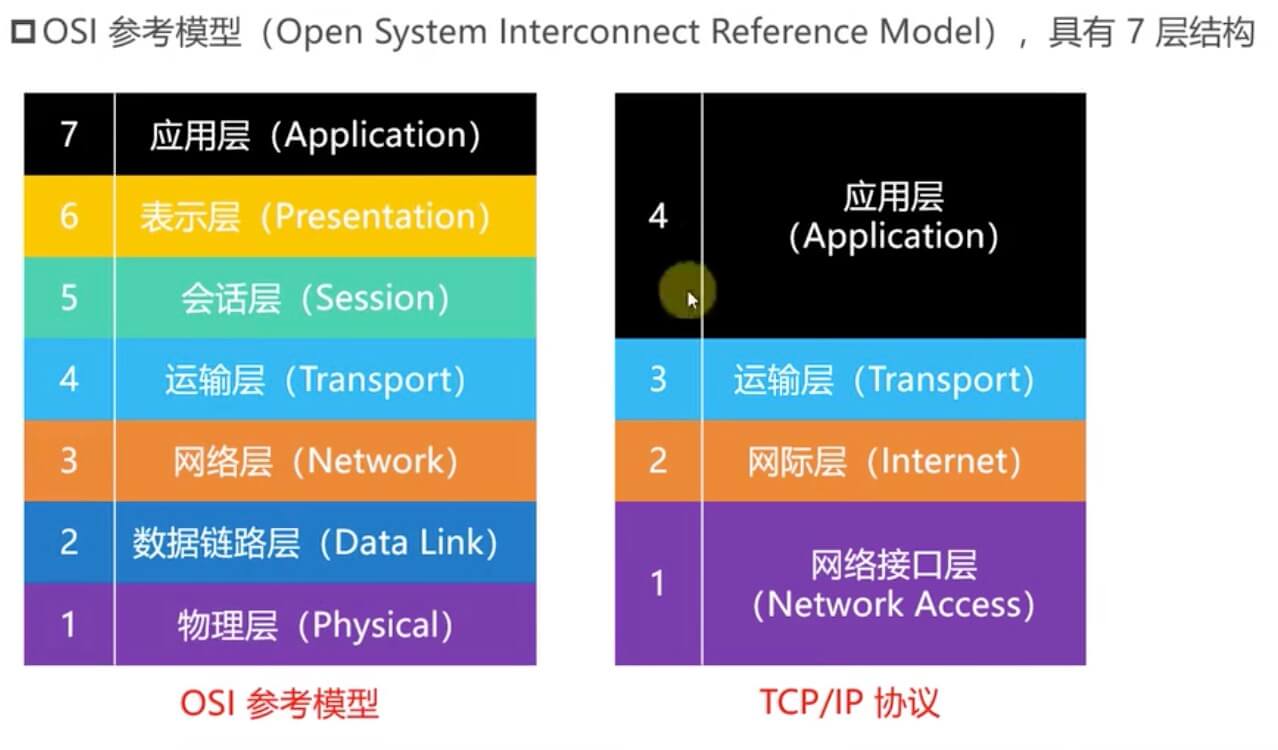 OSI 参考模型（Open System Interconnect Reference Model），具有 7 层结构

| 7 | 应用层（Application） |
|---|---|
| 6 | 表示层（Presentation） |
| 5 | 会话层（Session） |
| 4 | 运输层（Transport） |
| 3 | 网络层（Network） |
| 2 | 数据链路层（Data Link） |
| 1 | 物理层（Physical） |

OSI 参考模型

| 4 | 应用层（Application） |
|---|---|
| 3 | 运输层（Transport） |
| 2 | 网际层（Internet） |
| 1 | 网络接口层（Network Access） |

TCP/IP 协议